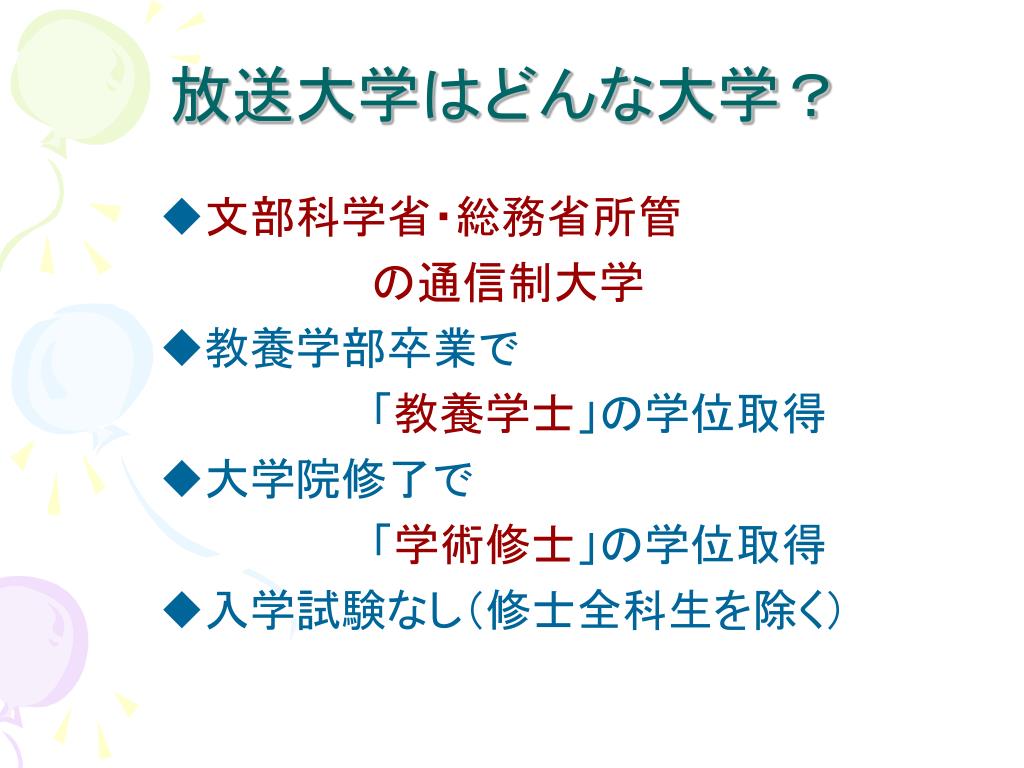 放送大学はどんな大学？

◆文部科学省・総務省所管
の通信制大学

◆教養学部卒業で
「教養学士」の学位取得

◆大学院修了で
「学術修士」の学位取得

◆入学試験なし（修士全科生を除く）